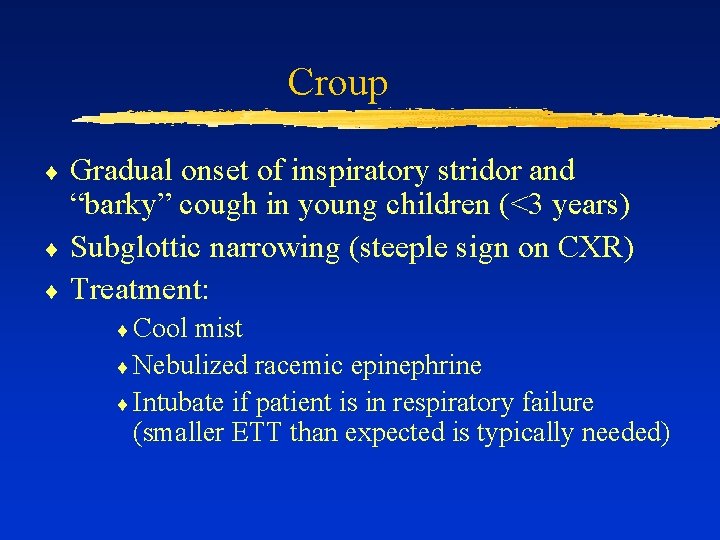 Croup

♦ Gradual onset of inspiratory stridor and “barky” cough in young children (<3 years)
♦ Subglottic narrowing (steeple sign on CXR)
♦ Treatment:
♦ Cool mist
♦ Nebulized racemic epinephrine
♦ Intubate if patient is in respiratory failure (smaller ETT than expected is typically needed)